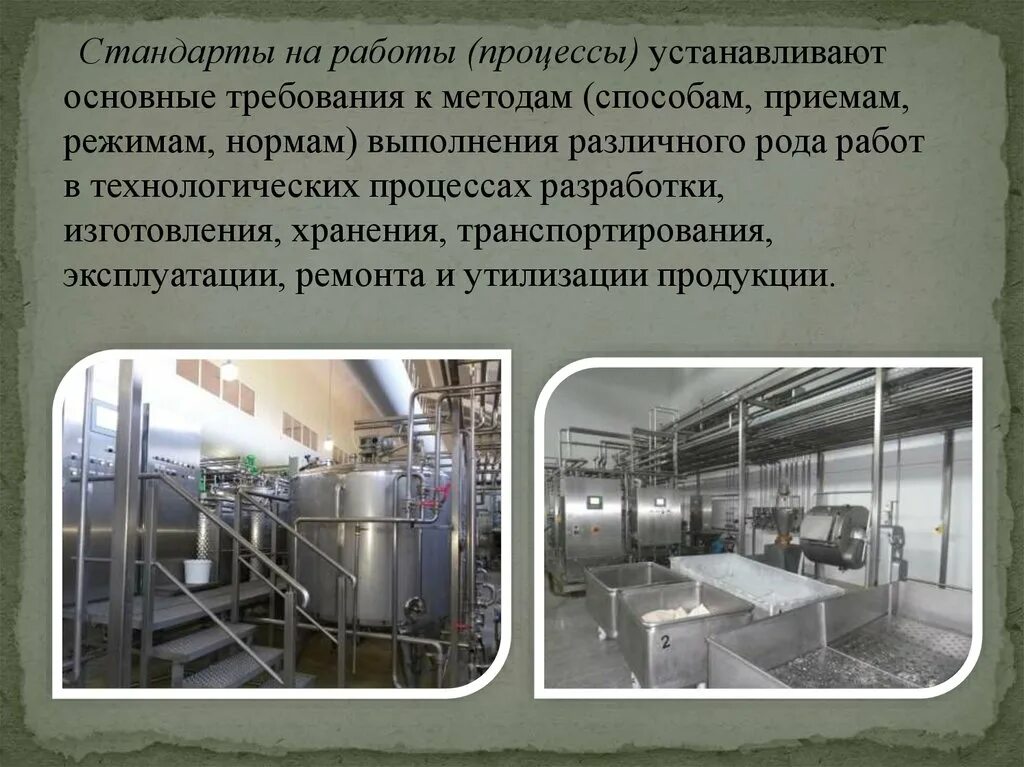 Стандарты на работы (процессы) устанавливают основные требования к методам (способам, приемам, режимам, нормам) выполнения различного рода работ в технологических процессах разработки, изготовления, хранения, транспортирования, эксплуатации, ремонта и утилизации продукции.

2